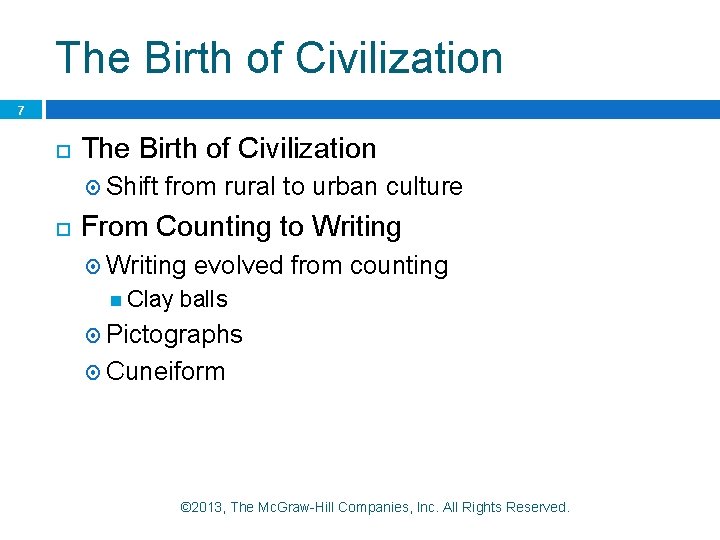 The Birth of Civilization

7

The Birth of Civilization
Shift from rural to urban culture
From Counting to Writing
Writing evolved from counting
Clay balls
Pictographs
Cuneiform

©2013, The McGraw-Hill Companies, Inc. All Rights Reserved.